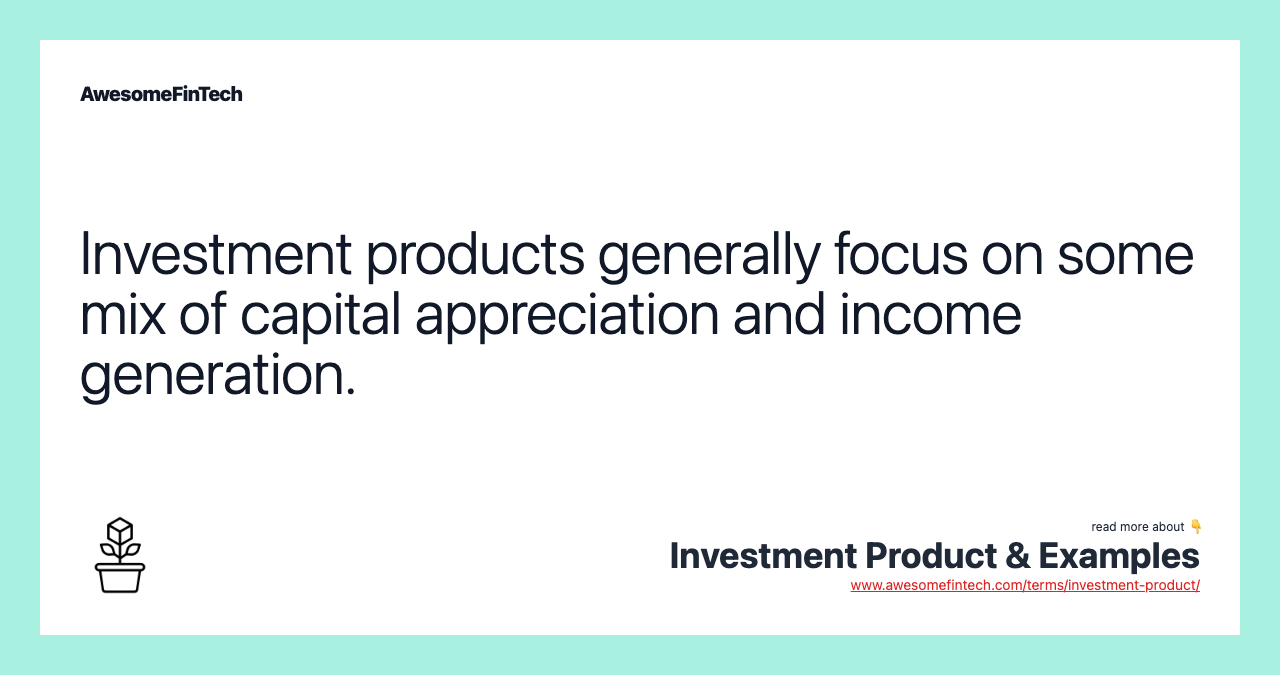 AwesomeFinTech

Investment products generally focus on some mix of capital appreciation and income generation.

read more about 👇
Investment Product & Examples
www.awesomefintech.com/terms/investment-product/